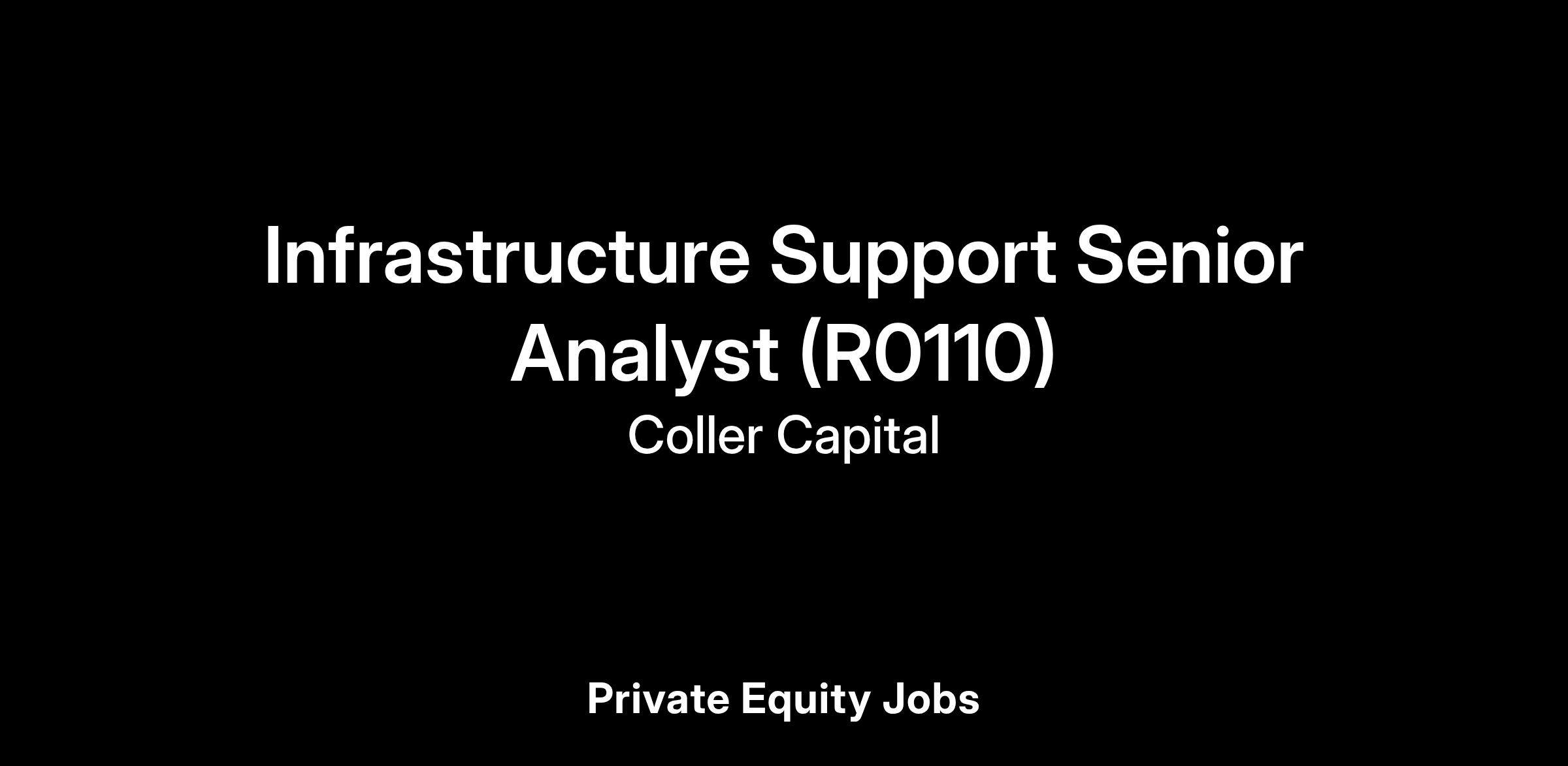 Infrastructure Support Senior Analyst (R0110)

Coller Capital

Private Equity Jobs